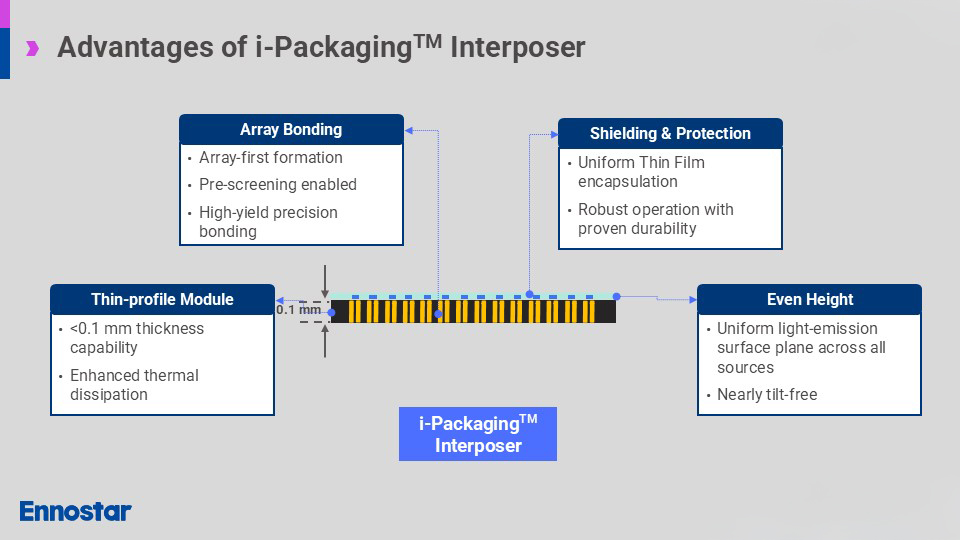 Advantages of i-Packaging$^{TM}$ Interposer

Array Bonding
• Array-first formation
• Pre-screening enabled
• High-yield precision bonding

Shielding & Protection
• Uniform Thin Film encapsulation
• Robust operation with proven durability

Thin-profile Module
• <0.1 mm thickness capability
• Enhanced thermal dissipation

0.1 mm

Even Height
• Uniform light-emission surface plane across all sources
• Nearly tilt-free

i-Packaging$^{TM}$ Interposer

Ennostar